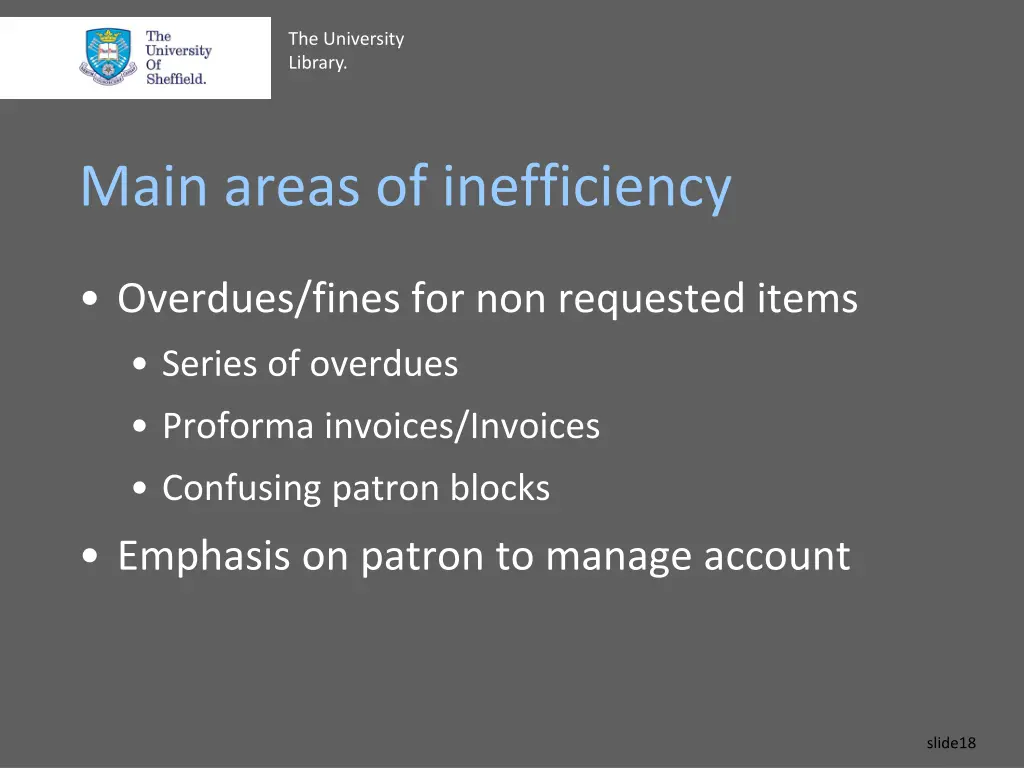 The University Of Sheffield.

The University Library.

Main areas of inefficiency

• Overdues/fines for non requested items
  • Series of overdues
  • Proforma invoices/Invoices
  • Confusing patron blocks
• Emphasis on patron to manage account

slide18